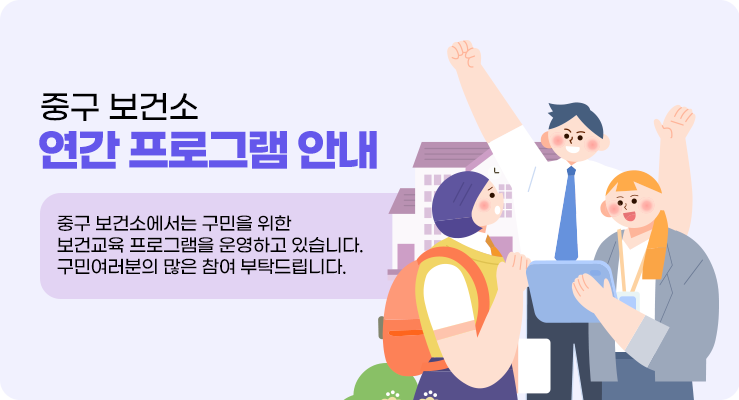 중구 보건소
연간 프로그램 안내

중구 보건소에서는 구민을 위한 보건교육 프로그램을 운영하고 있습니다. 구민여러분의 많은 참여 부탁드립니다.